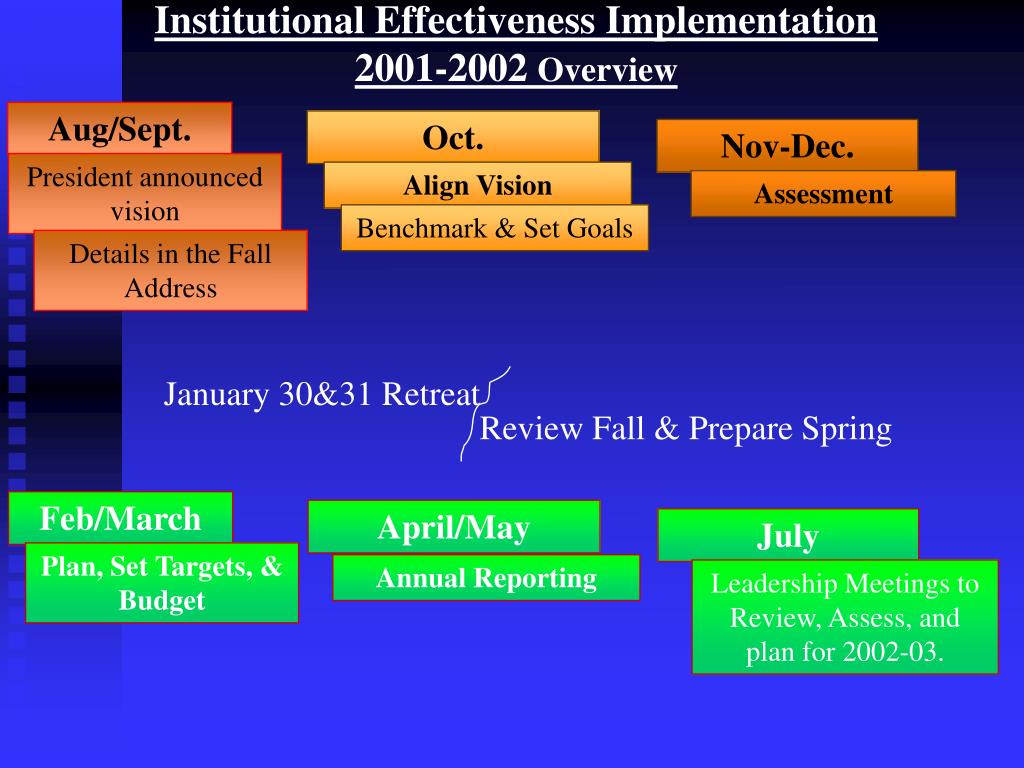 Institutional Effectiveness Implementation 2001-2002 Overview

Aug/Sept.

President announced vision

Details in the Fall Address

Oct.

Align Vision

Benchmark & Set Goals

Nov-Dec.

Assessment

January 30&31 Retreat

Review Fall & Prepare Spring

Feb/March

Plan, Set Targets, & Budget

April/May

Annual Reporting

July

Leadership Meetings to Review, Assess, and plan for 2002-03.